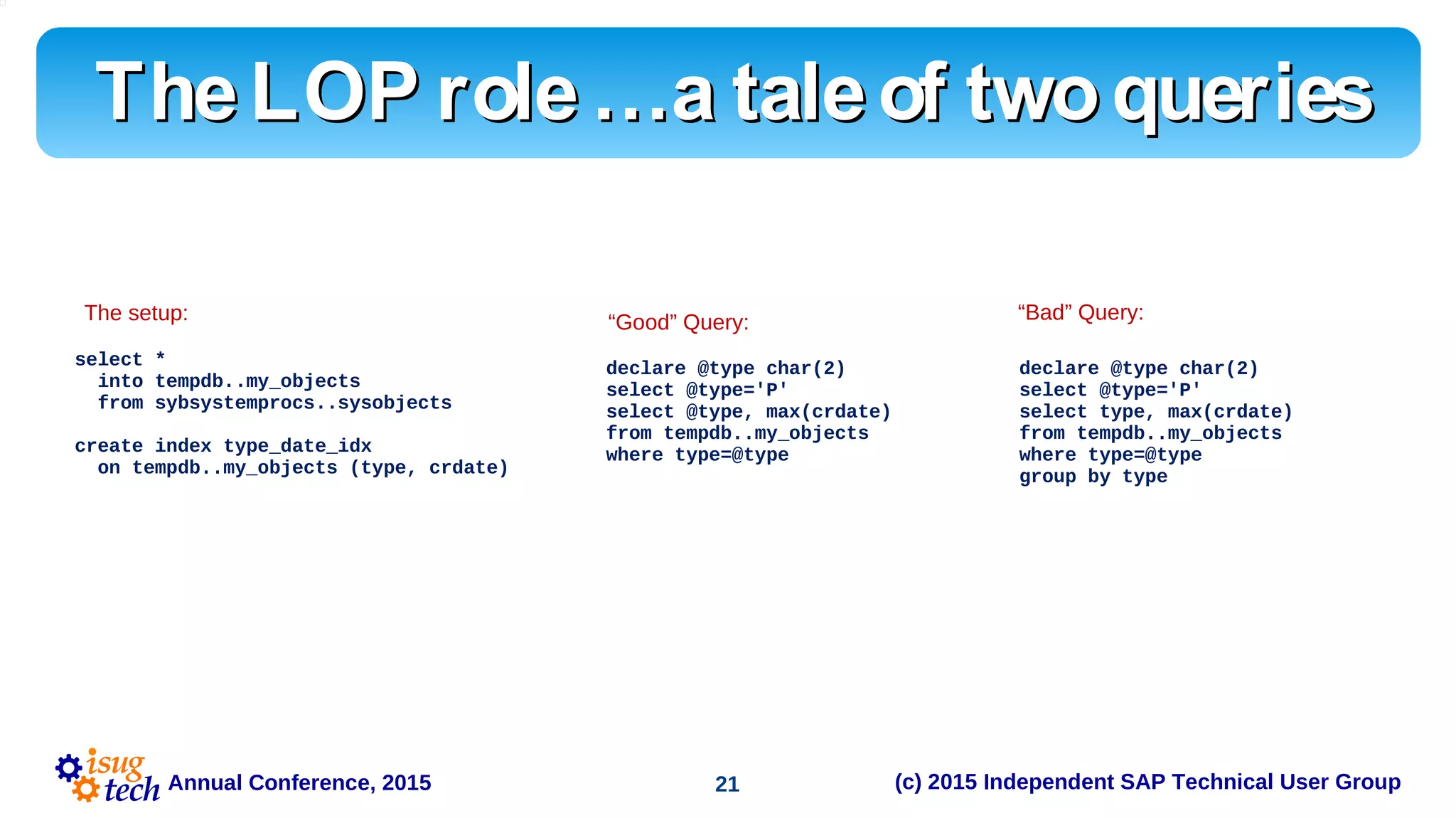 The LOP role …a tale of two queries

The setup:

select *
  into tempdb..my_objects
  from sybsystemprocs..sysobjects

create index type_date_idx
  on tempdb..my_objects (type, crdate)

“Good” Query:

declare @type char(2)
select @type='P'
select @type, max(crdate)
from tempdb..my_objects
where type=@type

“Bad” Query:

declare @type char(2)
select @type='P'
select type, max(crdate)
from tempdb..my_objects
where type=@type
group by type

isug tech Annual Conference, 2015

21

(c) 2015 Independent SAP Technical User Group